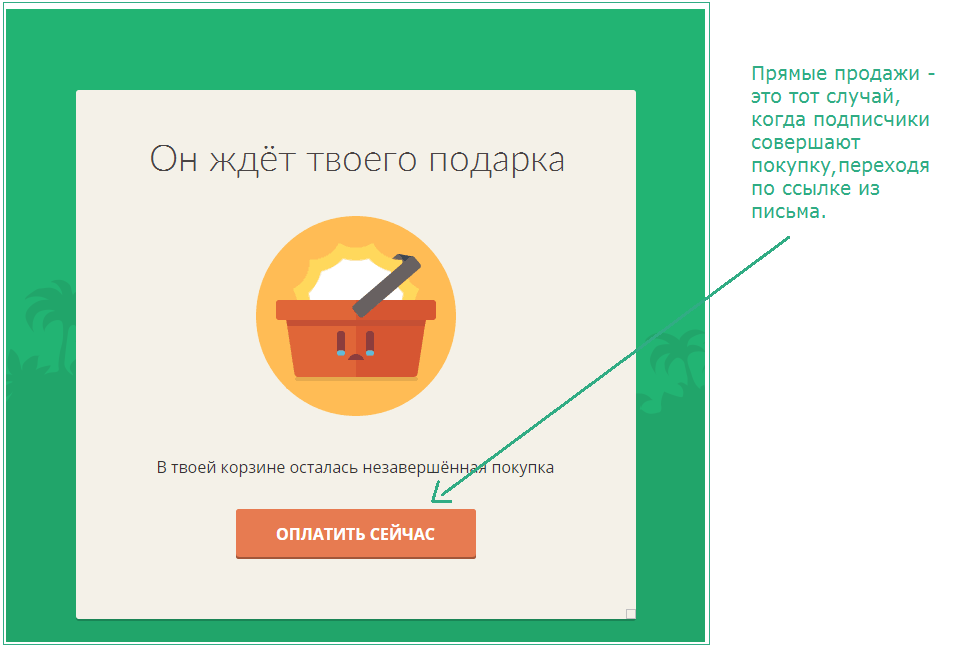 Он ждёт твоего подарка

В твоей корзине осталась незавершённая покупка

ОПЛАТИТЬ СЕЙЧАС

Прямые продажи - это тот случай, когда подписчики совершают покупку,переходя по ссылке из письма.